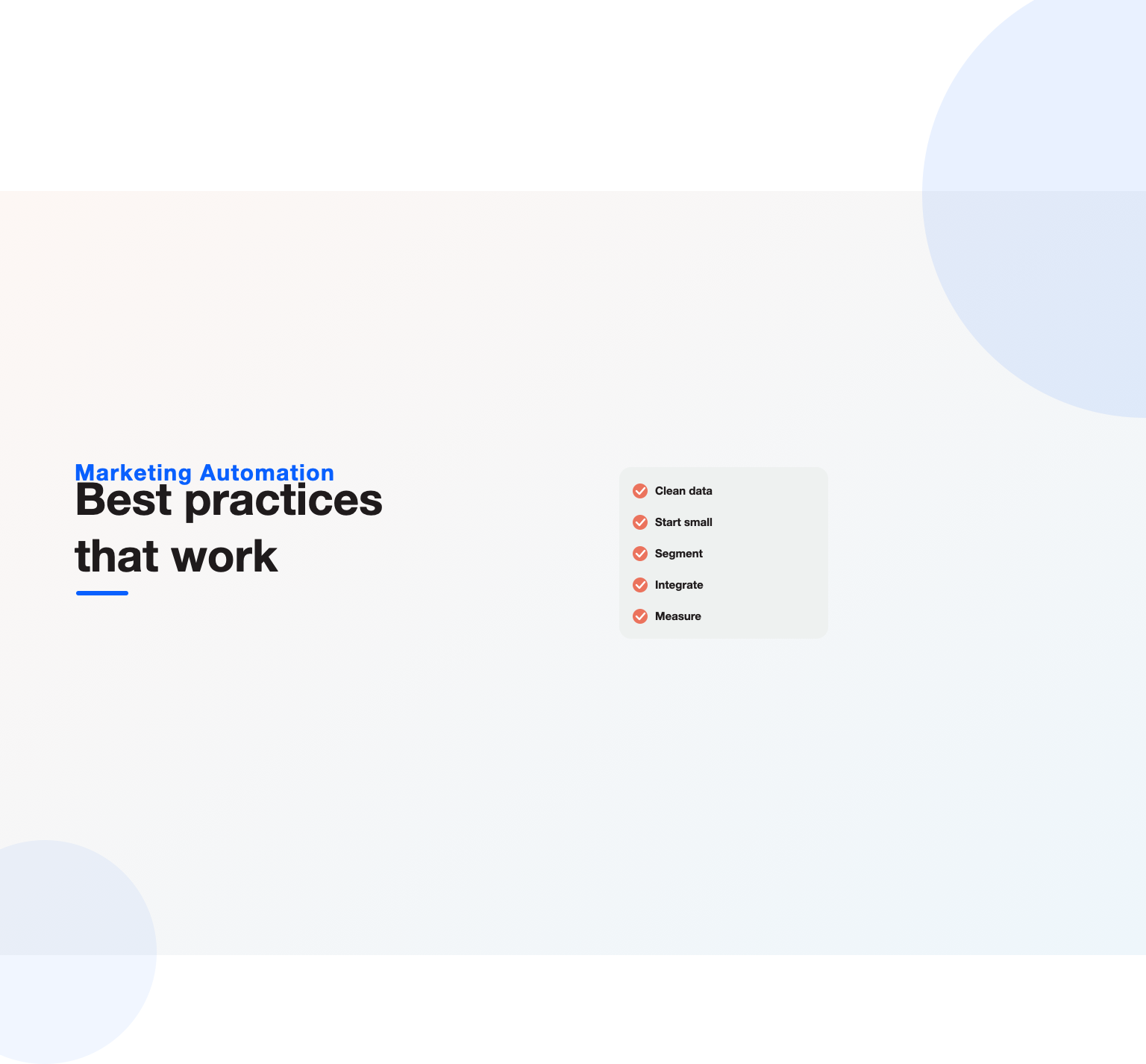 Marketing Automation

Best practices that work

Clean data

Start small

Segment

Integrate

Measure